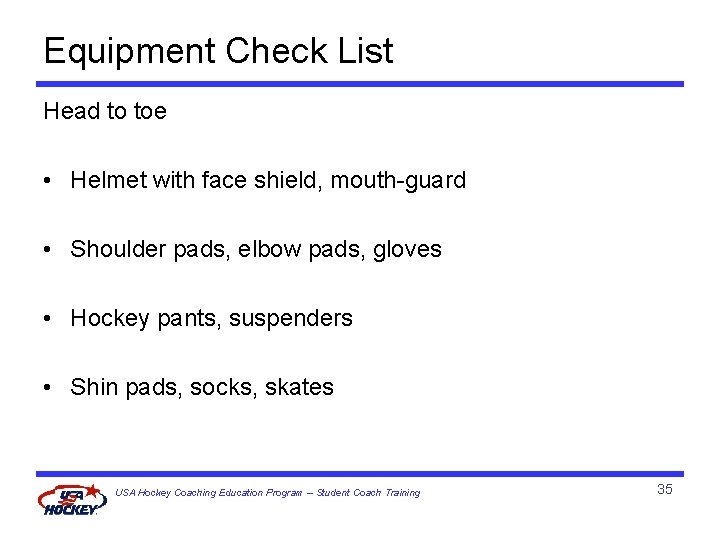 Equipment Check List

Head to toe

• Helmet with face shield, mouth-guard

• Shoulder pads, elbow pads, gloves

• Hockey pants, suspenders

• Shin pads, socks, skates

USA HOCKEY

USA Hockey Coaching Education Program – Student Coach Training

35